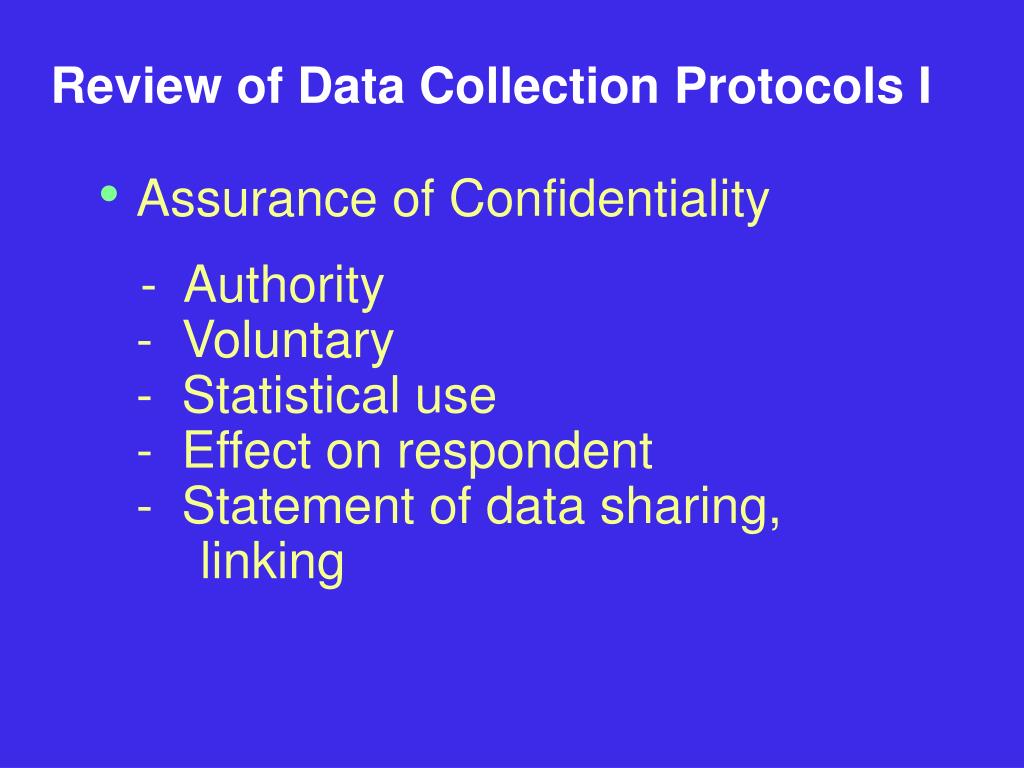 Review of Data Collection Protocols I

• Assurance of Confidentiality

- Authority
- Voluntary
- Statistical use
- Effect on respondent
- Statement of data sharing, linking